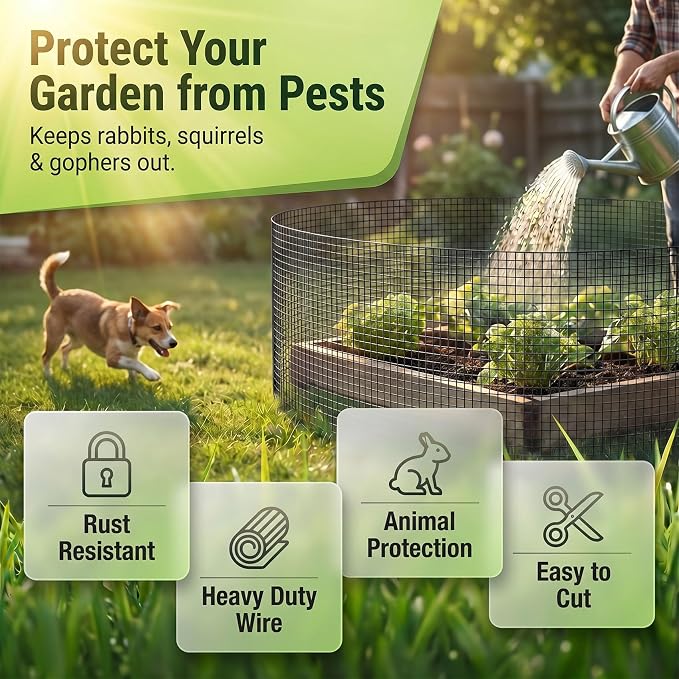 Protect Your Garden from Pests

Keeps rabbits, squirrels & gophers out.

Rust Resistant

Heavy Duty Wire

Animal Protection

Easy to Cut